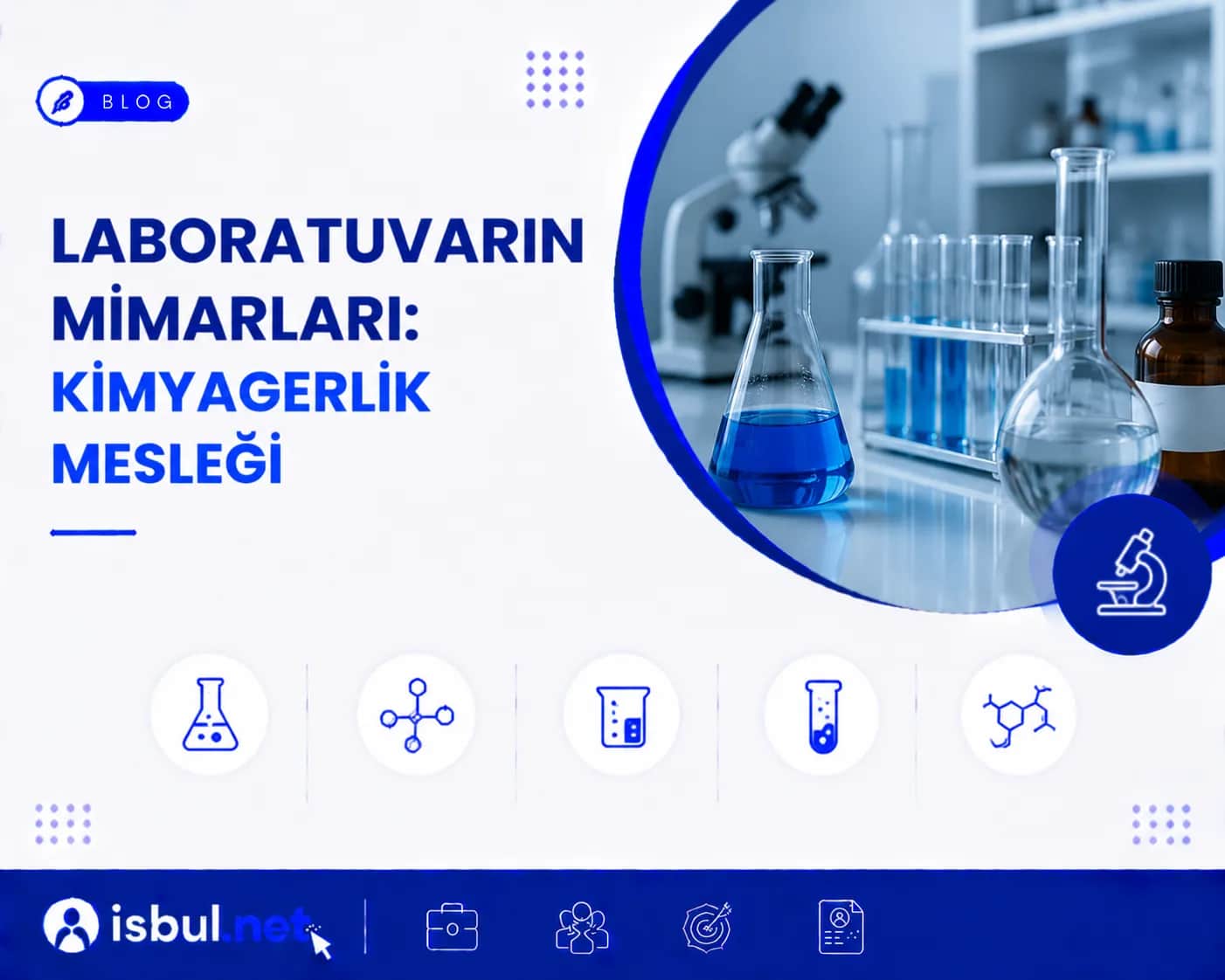 BLOG

LABORATUVARIN MİMARLARI: KİMYAGERLİK MESLEĞİ

isbul.net